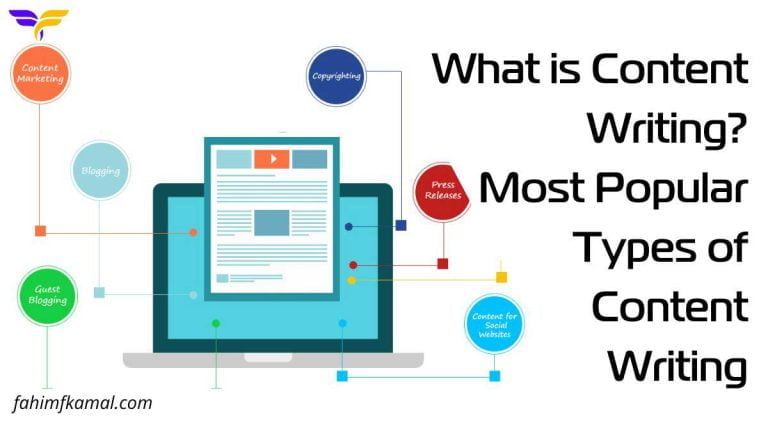 Content Marketing

Copyrighting

Blogging

Press Releases

Guest Blogging

Content for Social Websites

What is Content Writing? Most Popular Types of Content Writing

fahimfkamal.com